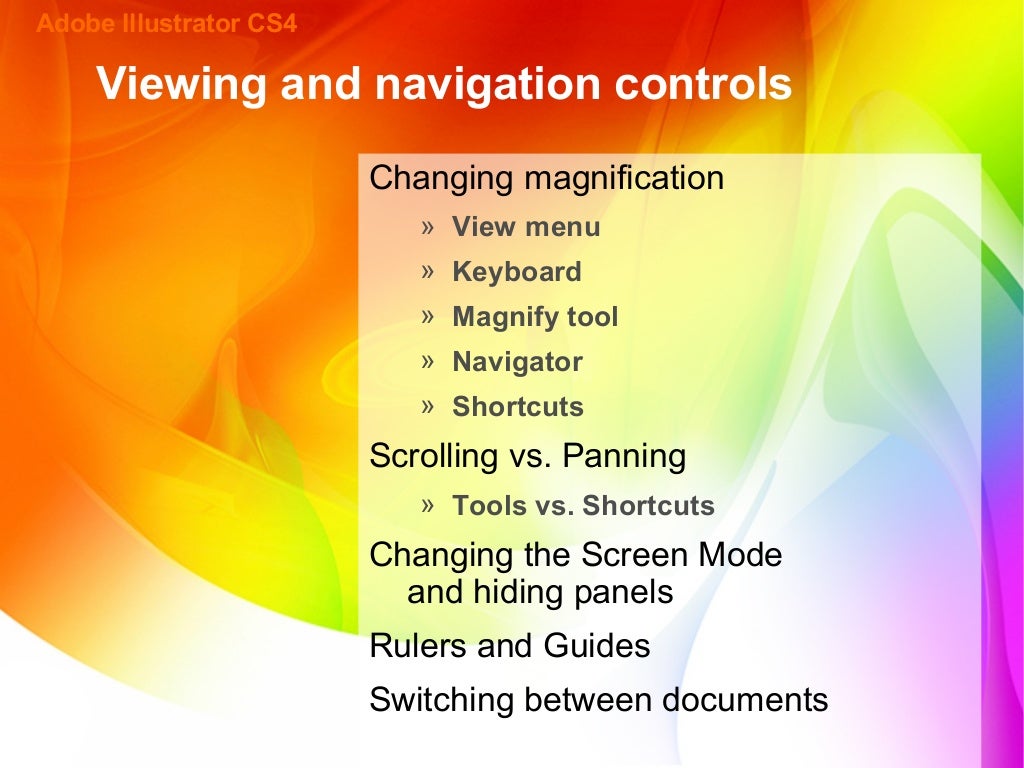 Adobe Illustrator CS4

Viewing and navigation controls

Changing magnification
» View menu
» Keyboard
» Magnify tool
» Navigator
» Shortcuts

Scrolling vs. Panning
» Tools vs. Shortcuts

Changing the Screen Mode and hiding panels

Rulers and Guides

Switching between documents